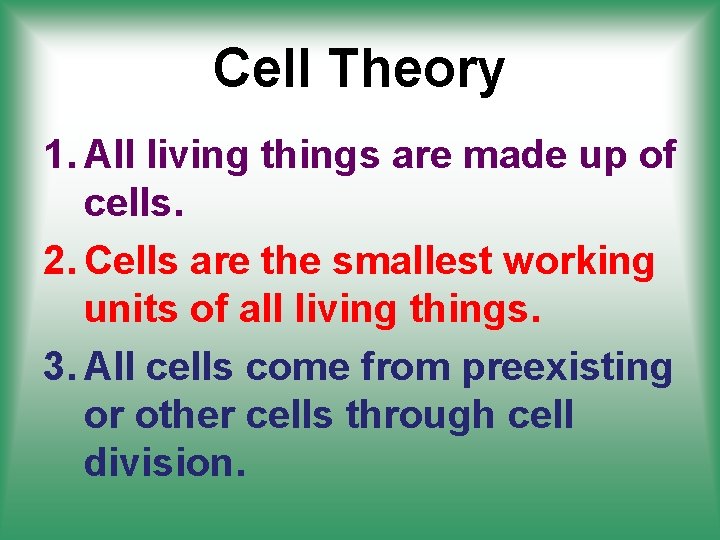 Cell Theory

1. All living things are made up of cells.

2. Cells are the smallest working units of all living things.

3. All cells come from preexisting or other cells through cell division.